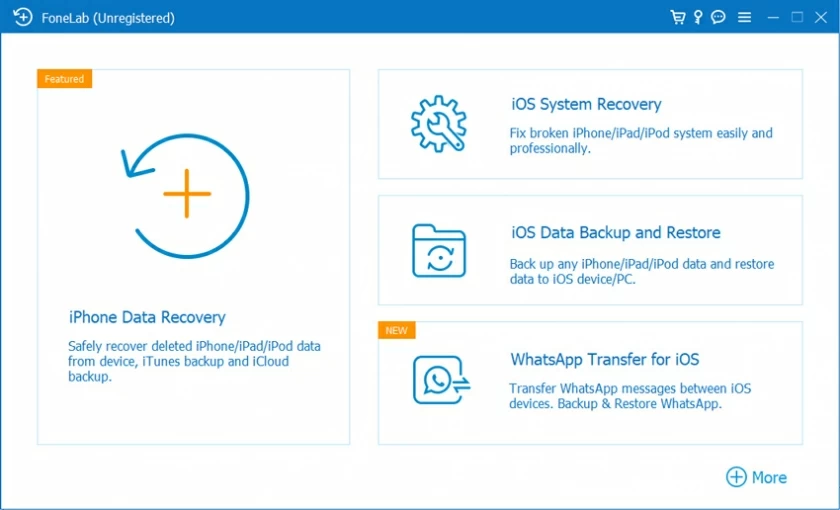 FoneLab (Unregistered)

Featured

iPhone Data Recovery

Safely recover deleted iPhone/iPad/iPod data from device, iTunes backup and iCloud backup.

iOS System Recovery

Fix broken iPhone/iPad/iPod system easily and professionally.

iOS Data Backup and Restore

Back up any iPhone/iPad/iPod data and restore data to iOS device/PC.

NEW

WhatsApp Transfer for iOS

Transfer WhatsApp messages between iOS devices. Backup & Restore WhatsApp.

More